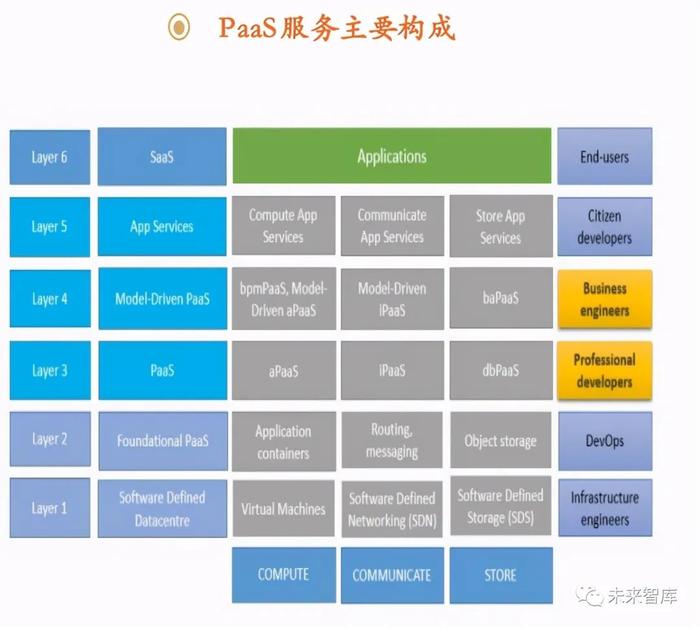 PaaS服务主要构成

| Layer 6 | SaaS | Applications | | | End-users |
|---|---|---|---|---|---|
| Layer 5 | App Services | Compute App Services | Communicate App Services | Store App Services | Citizen developers |
| Layer 4 | Model-Driven PaaS | bpmPaaS, Model-Driven aPaaS | Model-Driven iPaaS | baPaaS | Business engineers |
| Layer 3 | PaaS | aPaaS | iPaaS | dbPaaS | Professional developers |
| Layer 2 | Foundational PaaS | Application containers | Routing, messaging | Object storage | DevOps |
| Layer 1 | Software Defined Datacentre | Virtual Machines | Software Defined Networking (SDN) | Software Defined Storage (SDS) | Infrastructure engineers |
| | | COMPUTE | COMMUNICATE | STORE | |

未来智库